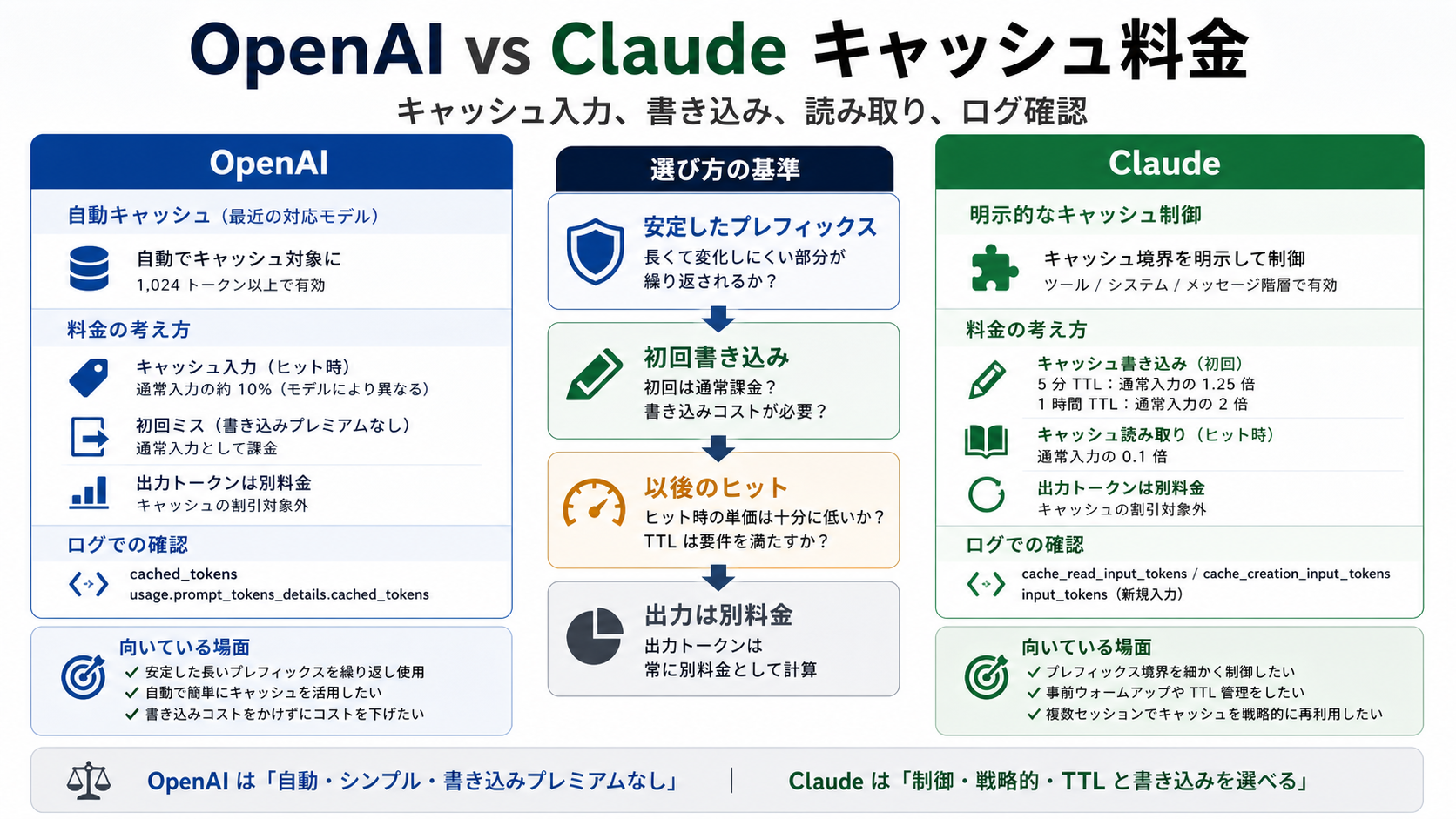 OpenAI vs Claude キャッシュ料金

キャッシュ入力、書き込み、読み取り、ログ確認

OpenAI

自動キャッシュ（最近の対応モデル）

自動でキャッシュ対象に
1,024 トークン以上で有効

料金の考え方

キャッシュ入力（ヒット時）
通常入力の約 10%（モデルにより異なる）

初回ミス（書き込みプレミアムなし）
通常入力として課金

出力トークンは別料金
キャッシュの割引対象外

ログでの確認

cached_tokens
usage.prompt_tokens_details.cached_tokens

向いている場面
✓ 安定した長いプレフィックスを繰り返し使用
✓ 自動で簡単にキャッシュを活用したい
✓ 書き込みコストをかけずにコストを下げたい

選び方の基準

安定したプレフィックス
長くて変化しにくい部分が繰り返されるか？

初回書き込み
初回は通常課金？
書き込みコストが必要？

以後のヒット
ヒット時の単価は十分に低いか？
TTL は要件を満たすか？

出力は別料金
出力トークンは常に別料金として計算

Claude

明示的なキャッシュ制御

キャッシュ境界を明示して制御
ツール / システム / メッセージ階層で有効

料金の考え方

キャッシュ書き込み（初回）
5 分 TTL：通常入力の 1.25 倍
1 時間 TTL：通常入力の 2 倍

キャッシュ読み取り（ヒット時）
通常入力の 0.1 倍

出力トークンは別料金
キャッシュの割引対象外

ログでの確認

cache_read_input_tokens / cache_creation_input_tokens
input_tokens（新規入力）

向いている場面
✓ プレフィックス境界を細かく制御したい
✓ 事前ウォームアップや TTL 管理をしたい
✓ 複数セッションでキャッシュを戦略的に再利用したい

OpenAI は「自動・シンプル・書き込みプレミアムなし」 | Claude は「制御・戦略的・TTL と書き込みを選べる」